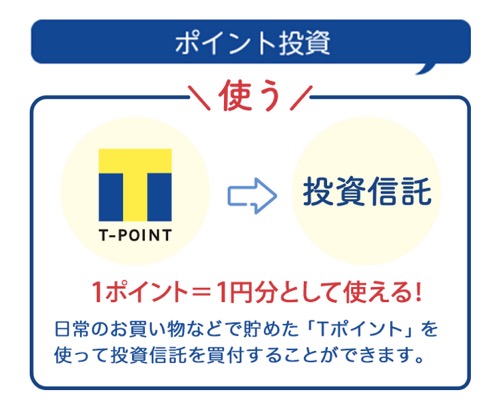 ポイント投資

＼使う／

T-POINT

投資信託

1ポイント＝1円分として使える！

日常のお買い物などで貯めた「Tポイント」を使って投資信託を買付することができます。